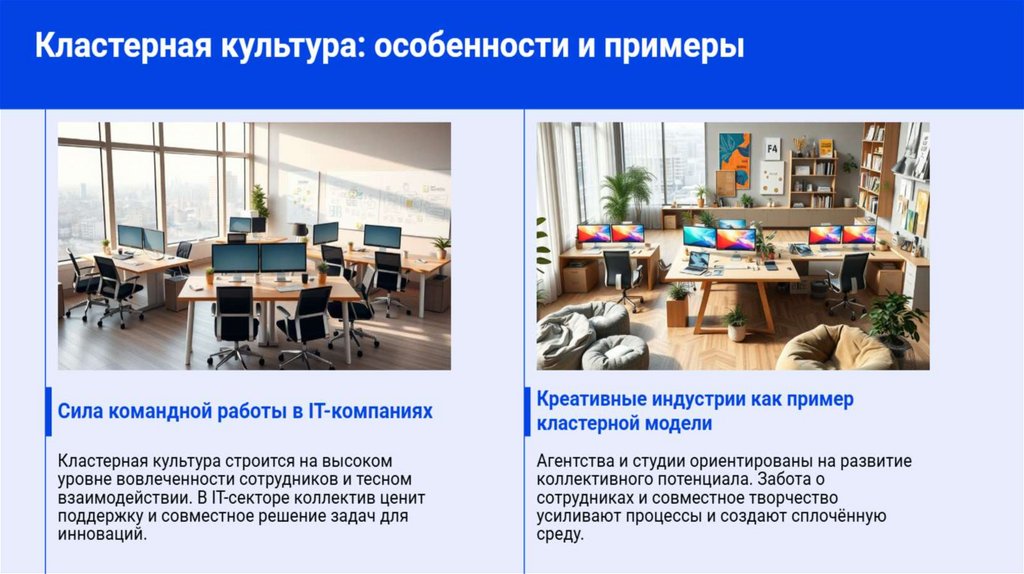 Кластерная культура: особенности и примеры

F4

Сила командной работы в IT-компаниях

Кластерная культура строится на высоком уровне вовлеченности сотрудников и тесном взаимодействии. В IT-секторе коллектив ценит поддержку и совместное решение задач для инноваций.

Креативные индустрии как пример кластерной модели

Агентства и студии ориентированы на развитие коллективного потенциала. Забота о сотрудниках и совместное творчество усиливают процессы и создают сплочённую среду.